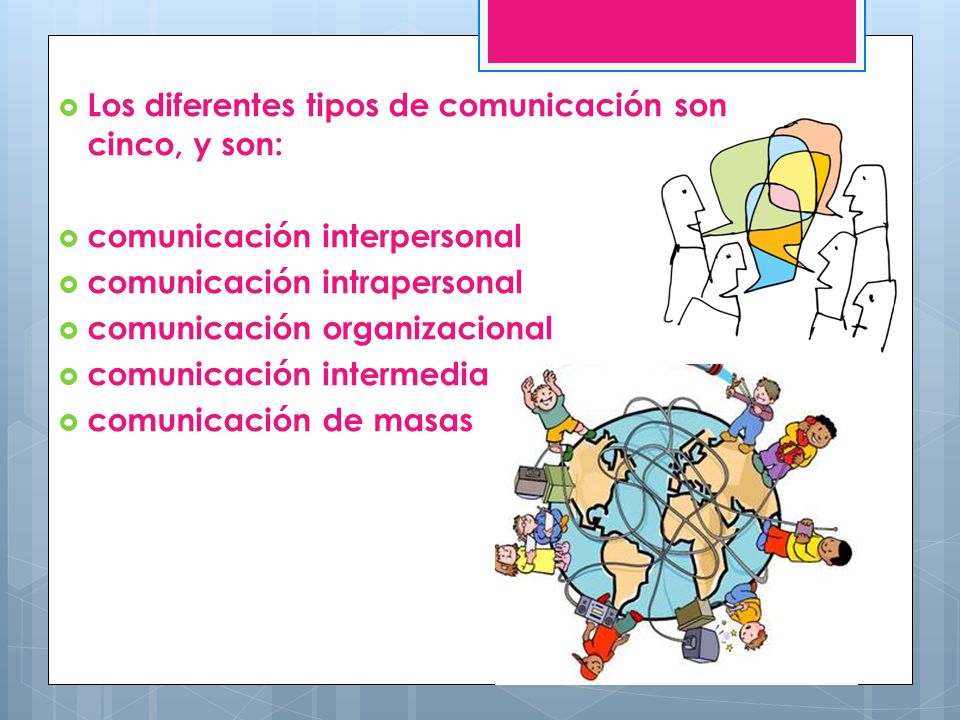 Los diferentes tipos de comunicación son cinco, y son:

comunicación interpersonal
comunicación intrapersonal
comunicación organizacional
comunicación intermedia
comunicación de masas